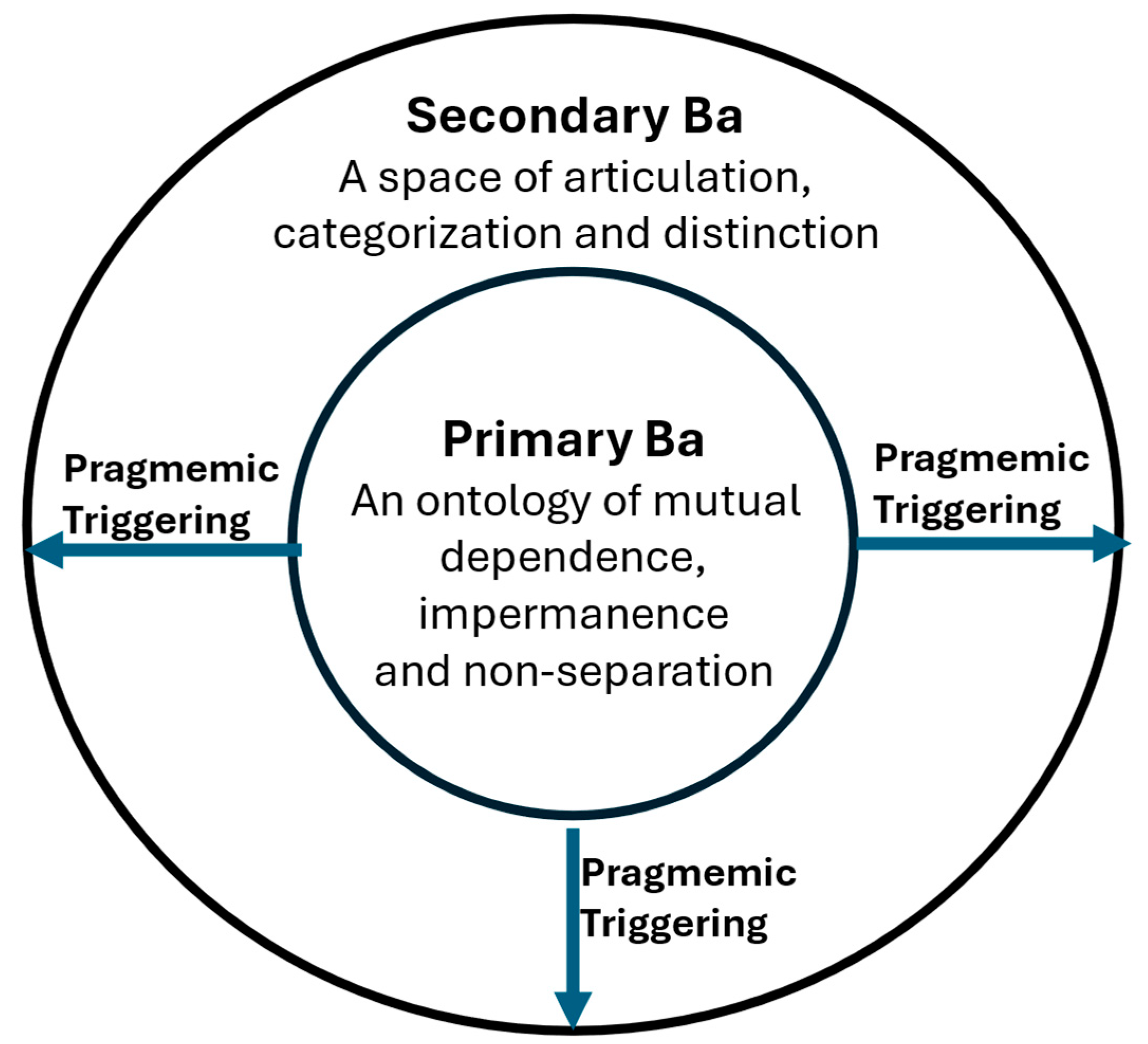 Secondary Ba
A space of articulation, categorization and distinction

Pragmemic Triggering

Primary Ba
An ontology of mutual dependence, impermanence and non-separation

Pragmemic Triggering

Pragmemic Triggering